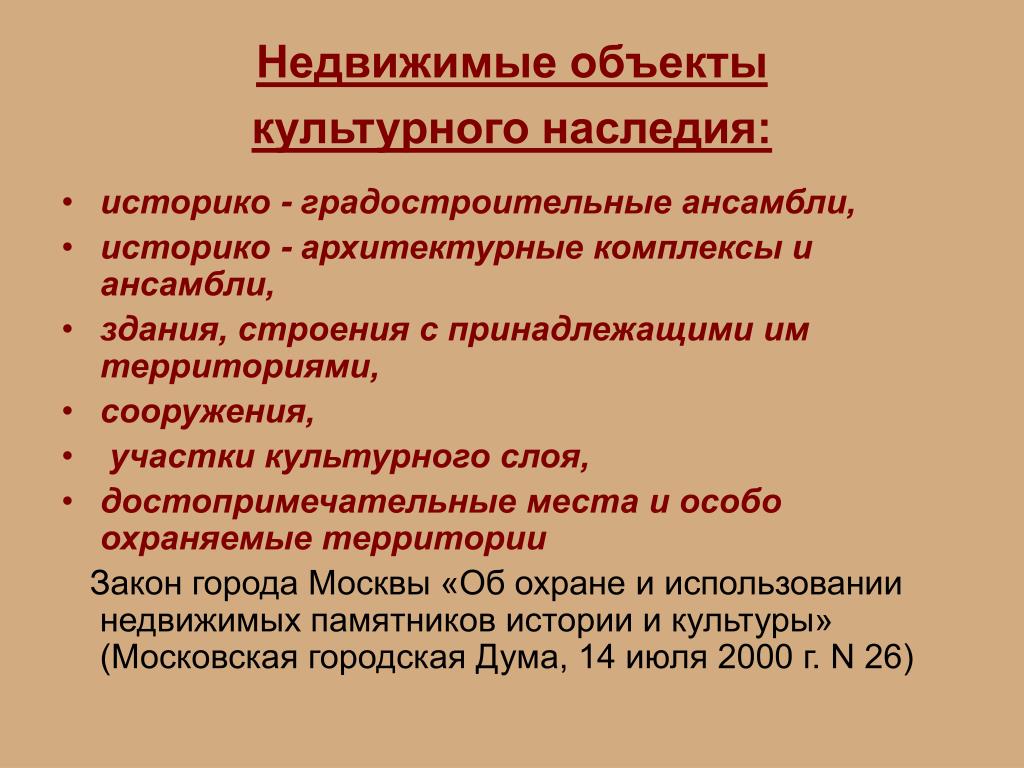 Недвижимые объекты культурного наследия:

• историко - градостроительные ансамбли,
• историко - архитектурные комплексы и ансамбли,
• здания, строения с принадлежащими им территориями,
• сооружения,
• участки культурного слоя,
• достопримечательные места и особо охраняемые территории

Закон города Москвы «Об охране и использовании недвижимых памятников истории и культуры» (Московская городская Дума, 14 июля 2000 г. N 26)